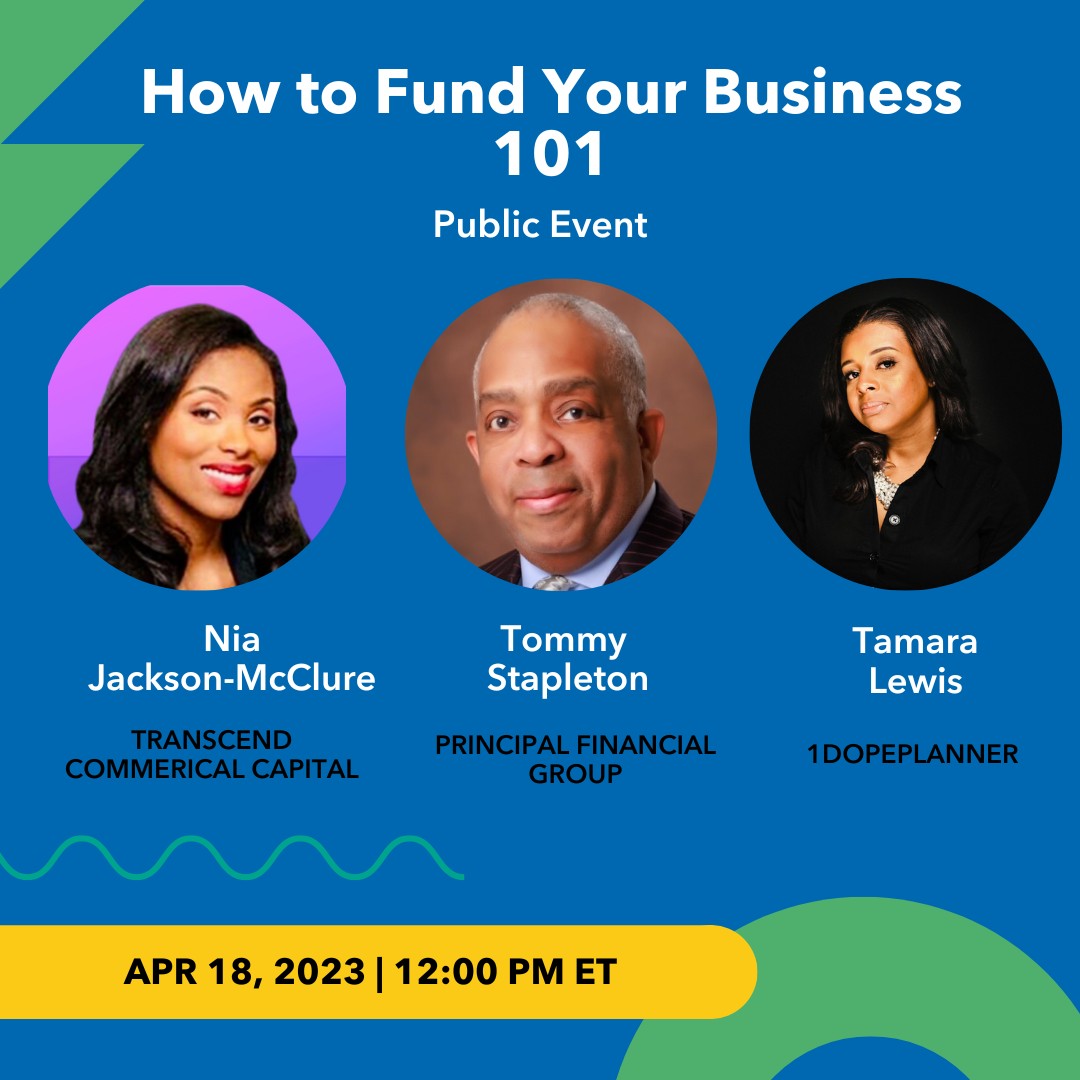 How to Fund Your Business 101

Public Event

Nia Jackson-McClure

TRANSCEND COMMERICAL CAPITAL

Tommy Stapleton

PRINCIPAL FINANCIAL GROUP

Tamara Lewis

1DOPEPLANNER

APR 18, 2023 | 12:00 PM ET